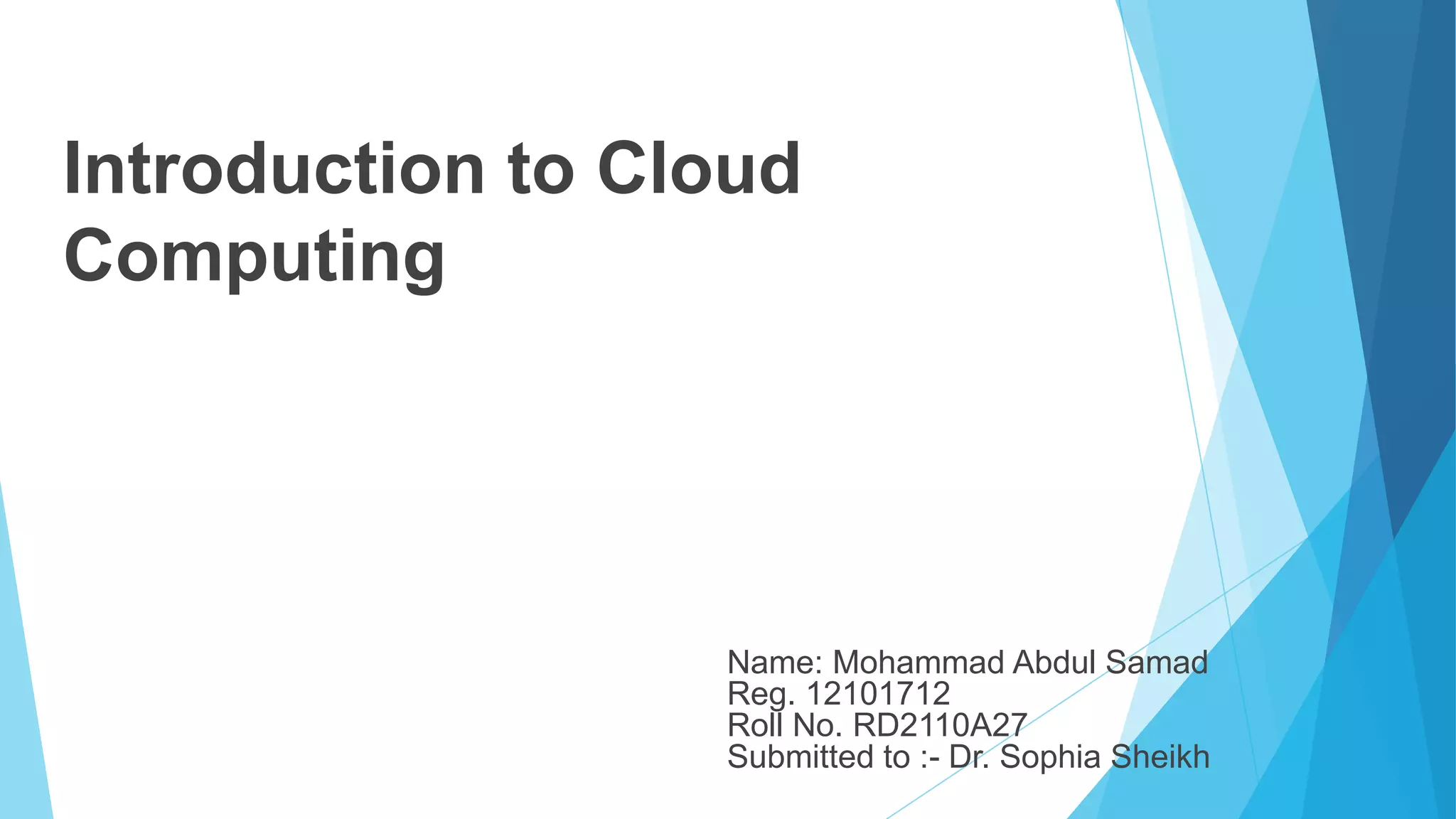 Introduction to Cloud Computing

Name: Mohammad Abdul Samad
Reg. 12101712
Roll No. RD2110A27
Submitted to :- Dr. Sophia Sheikh